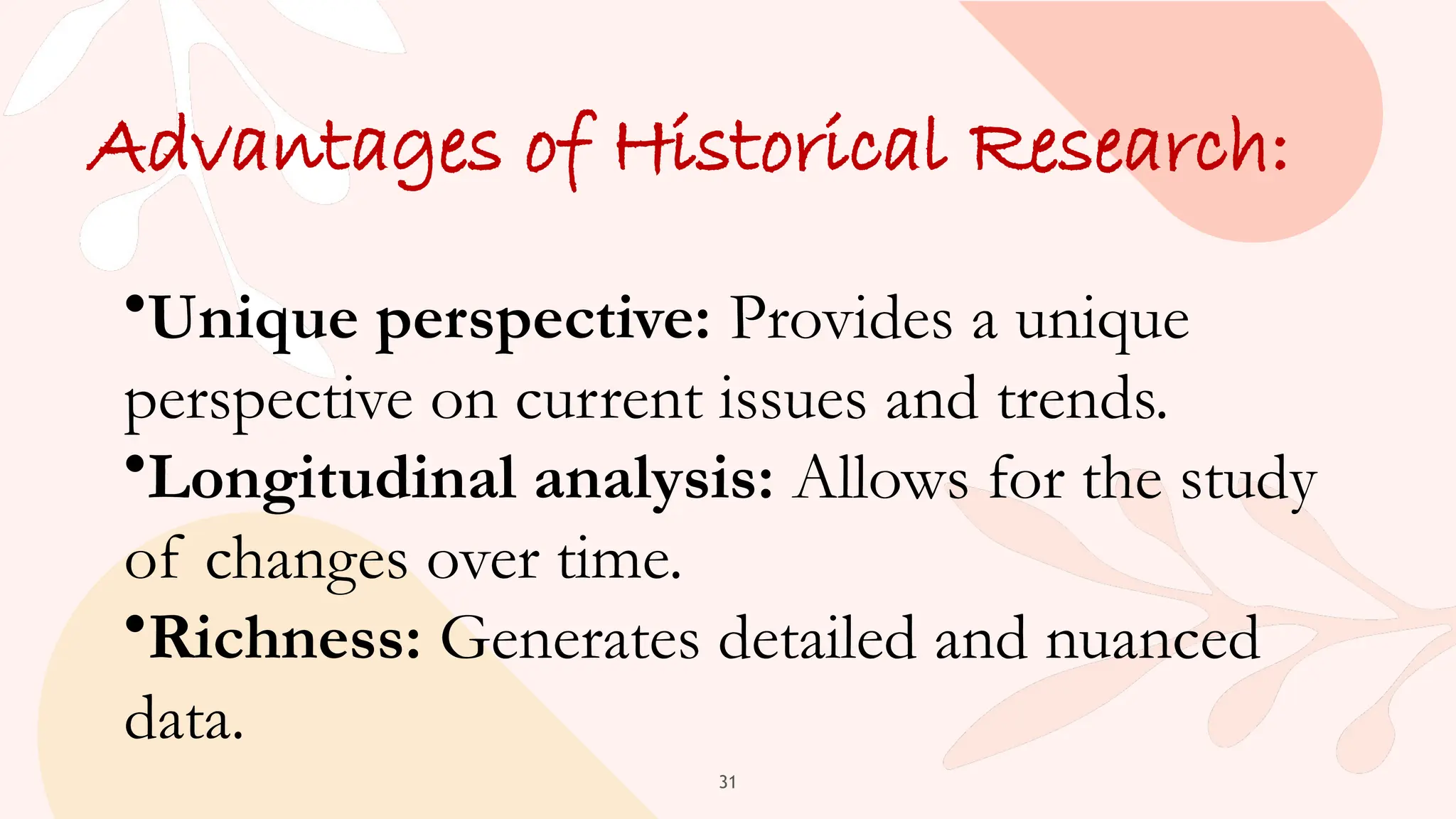 Advantages of Historical Research:

•Unique perspective: Provides a unique perspective on current issues and trends.

•Longitudinal analysis: Allows for the study of changes over time.

•Richness: Generates detailed and nuanced data.

31